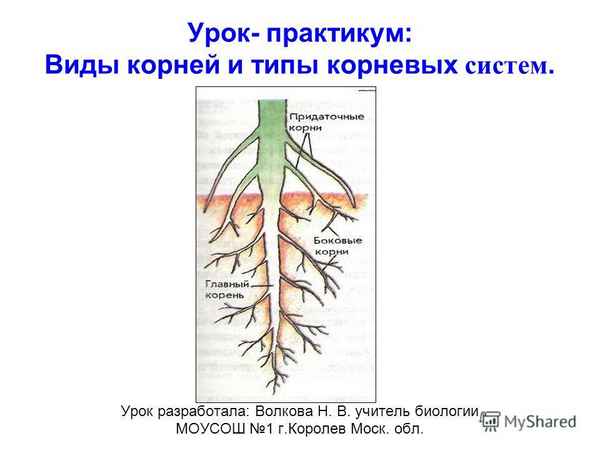 Урок- практикум:
Виды корней и типы корневых систем.

Придаточные корни

Боковые корни

Главный корень

Урок разработала: Волкова Н. В. учитель биологии
МОУСОШ №1 г.Королев Моск. обл.

MyShared